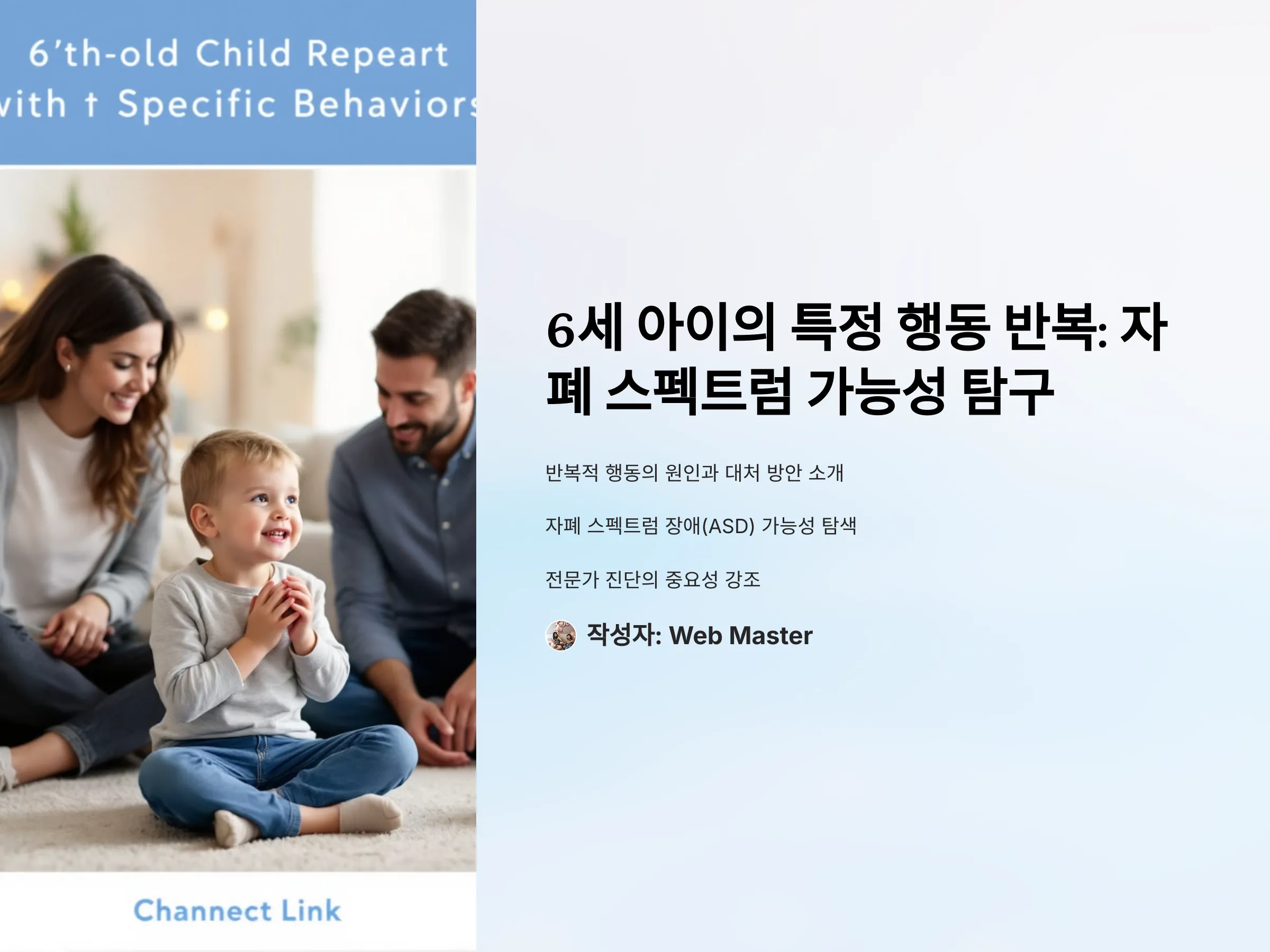 6'th-old Child Repeart
vith t Specific Behaviors

Channect Link

6세 아이의 특정 행동 반복: 자폐 스펙트럼 가능성 탐구

반복적 행동의 원인과 대처 방안 소개

자폐 스펙트럼 장애(ASD) 가능성 탐색

전문가 진단의 중요성 강조

작성자: Web Master